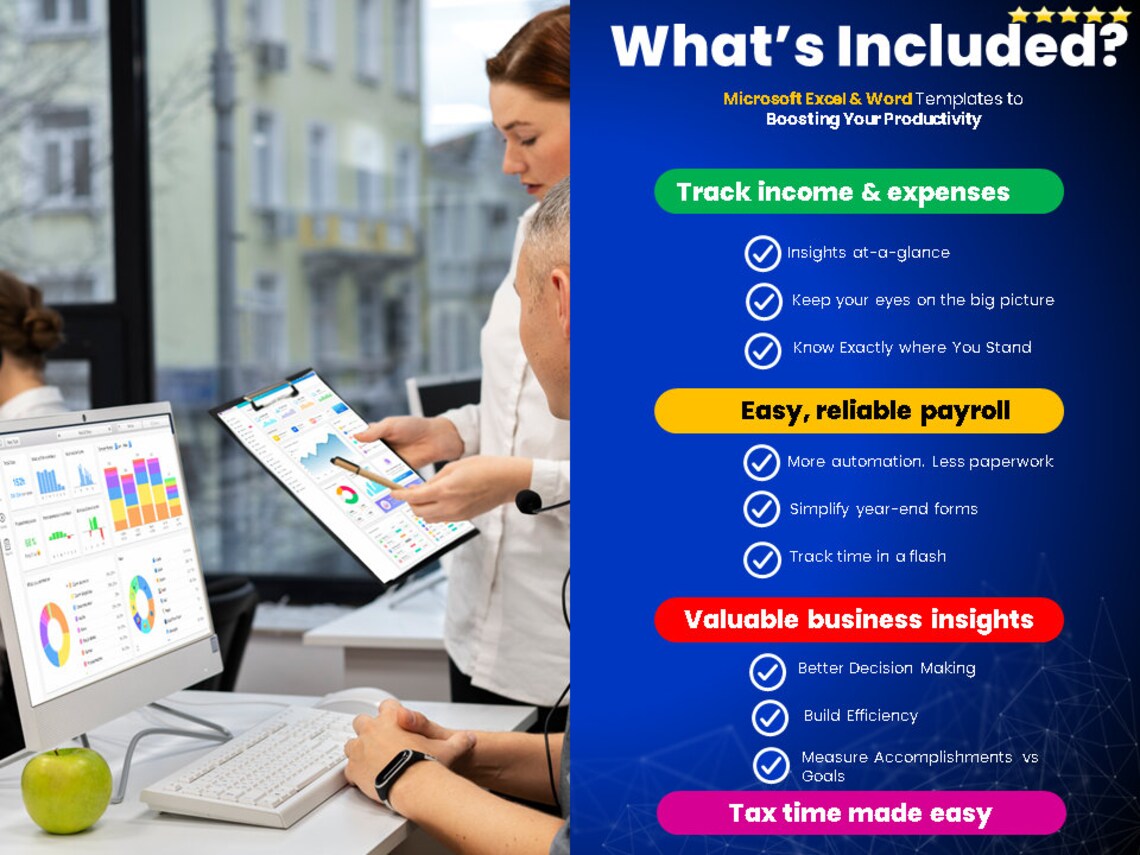 What's Included?

Microsoft Excel & Word Templates to Boosting Your Productivity

Track income & expenses

Insights at-a-glance

Keep your eyes on the big picture

Know Exactly where You Stand

Easy, reliable payroll

More automation. Less paperwork

Simplify year-end forms

Track time in a flash

Valuable business insights

Better Decision Making

Build Efficiency

Measure Accomplishments vs Goals

Tax time made easy